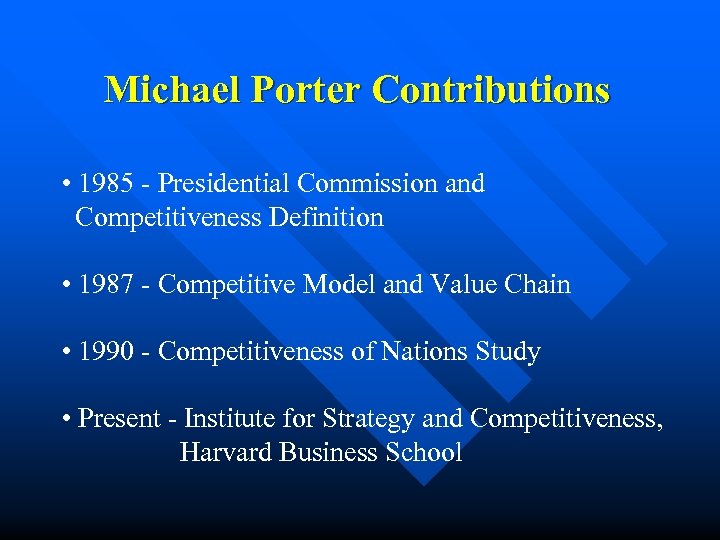 Michael Porter Contributions

• 1985 - Presidential Commission and Competitiveness Definition

• 1987 - Competitive Model and Value Chain

• 1990 - Competitiveness of Nations Study

• Present - Institute for Strategy and Competitiveness, Harvard Business School